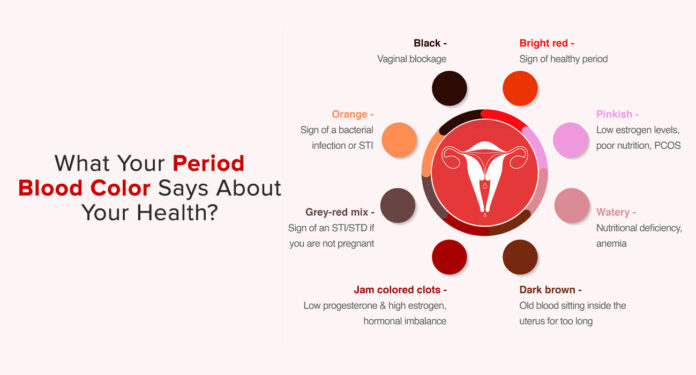 What Your Period Blood Color Says About Your Health?

Black -
Vaginal blockage

Bright red -
Sign of healthy period

Orange -
Sign of a bacterial infection or STI

Pinkish -
Low estrogen levels, poor nutrition, PCOS

Grey-red mix -
Sign of an STI/STD if you are not pregnant

Watery -
Nutritional deficiency, anemia

Jam colored clots -
Low progesterone & high estrogen, hormonal imbalance

Dark brown -
Old blood sitting inside the uterus for too long